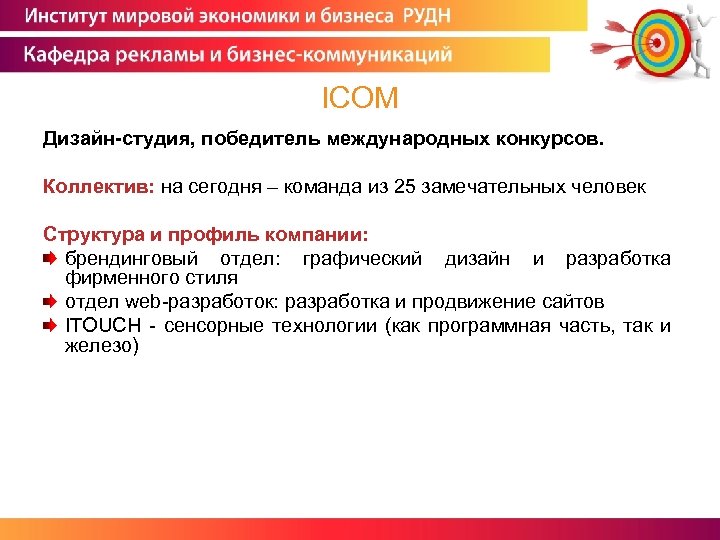 Институт мировой экономики и бизнеса РУДН

Кафедра рекламы и бизнес-коммуникаций

ICOM

Дизайн-студия, победитель международных конкурсов.

Коллектив: на сегодня – команда из 25 замечательных человек

Структура и профиль компании:
брендинговый отдел: графический дизайн и разработка фирменного стиля
отдел web-разработок: разработка и продвижение сайтов
ITOUCH - сенсорные технологии (как программная часть, так и железо)